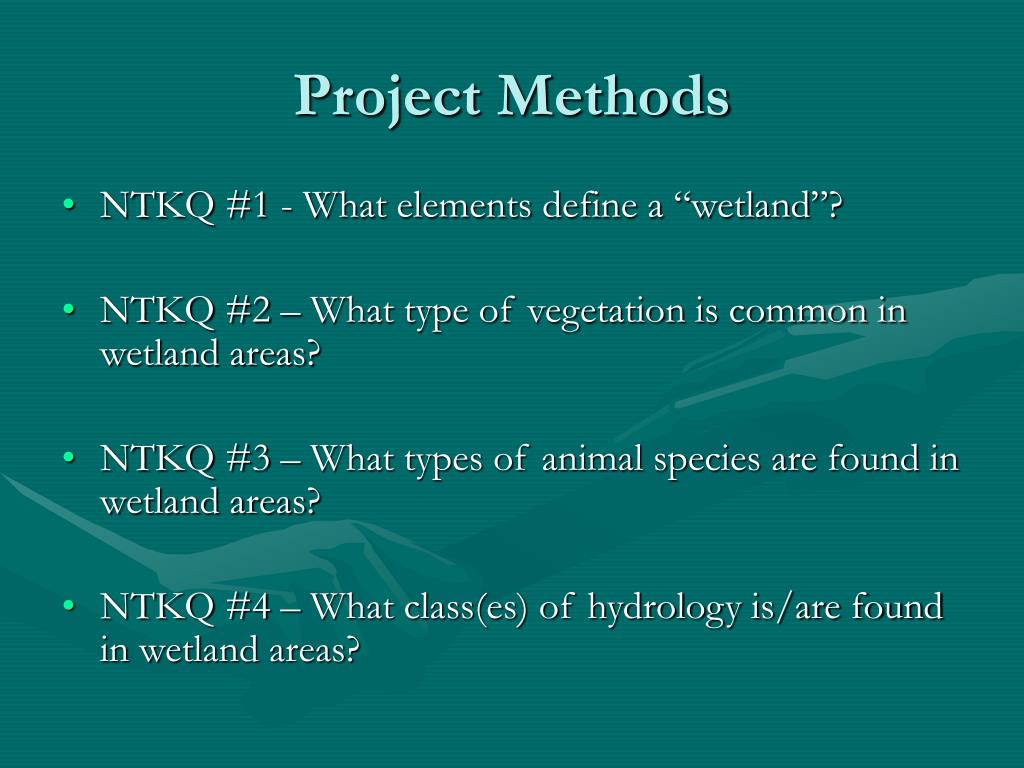 Project Methods

• NTKQ #1 - What elements define a “wetland”?

• NTKQ #2 – What type of vegetation is common in wetland areas?

• NTKQ #3 – What types of animal species are found in wetland areas?

• NTKQ #4 – What class(es) of hydrology is/are found in wetland areas?